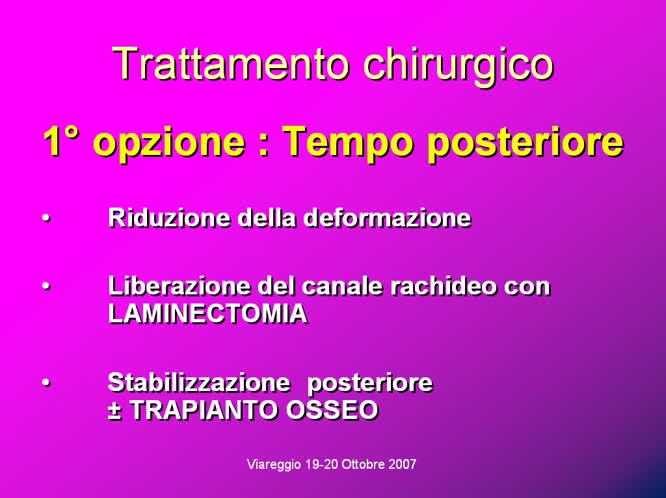 Trattamento chirurgico

1° opzione : Tempo posteriore

• Riduzione della deformazione

• Liberazione del canale rachideo con LAMINECTOMIA

• Stabilizzazione posteriore ± TRAPIANTO OSSEO

Viareggio 19-20 Ottobre 2007